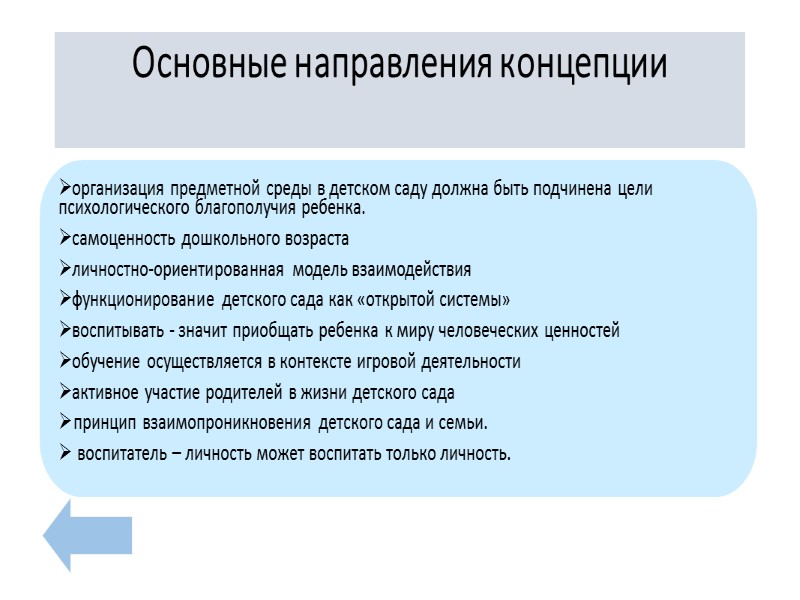 Основные направления концепции

➢организация предметной среды в детском саду должна быть подчинена цели психологического благополучия ребенка.

➢самоценность дошкольного возраста

➢личностно-ориентированная модель взаимодействия

➢функционирование детского сада как «открытой системы»

➢воспитывать - значит приобщать ребенка к миру человеческих ценностей

➢обучение осуществляется в контексте игровой деятельности

➢активное участие родителей в жизни детского сада

➢принцип взаимопроникновения детского сада и семьи.

➢ воспитатель – личность может воспитать только личность.